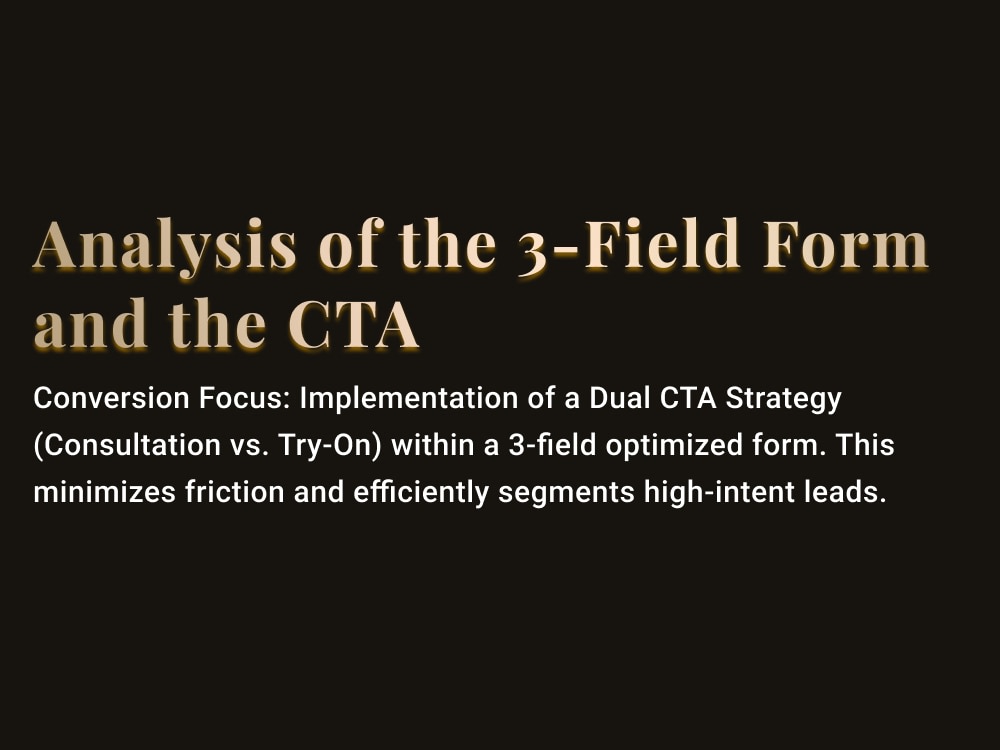 Analysis of the 3-Field Form and the CTA

Conversion Focus: Implementation of a Dual CTA Strategy (Consultation vs. Try-On) within a 3-field optimized form. This minimizes friction and efficiently segments high-intent leads.